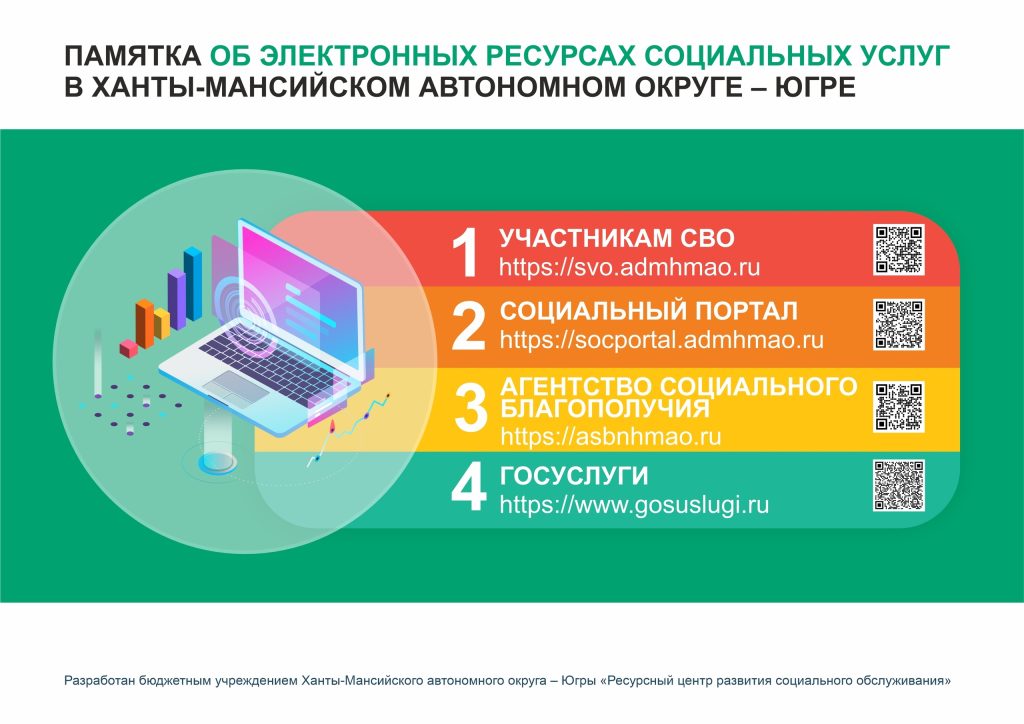 ПАМЯТКА ОБ ЭЛЕКТРОННЫХ РЕСУРСАХ СОЦИАЛЬНЫХ УСЛУГ В ХАНТЫ-МАНСИЙСКОМ АВТОНОМНОМ ОКРУГЕ – ЮГРЕ

1 УЧАСТНИКАМ СВО
https://svo.admhmao.ru

2 СОЦИАЛЬНЫЙ ПОРТАЛ
https://socportal.admhmao.ru

3 АГЕНТСТВО СОЦИАЛЬНОГО БЛАГОПОЛУЧИЯ
https://asbnhmao.ru

4 ГОСУСЛУГИ
https://www.gosuslugi.ru

Разработан бюджетным учреждением Ханты-Мансийского автономного округа – Югры «Ресурсный центр развития социального обслуживания»